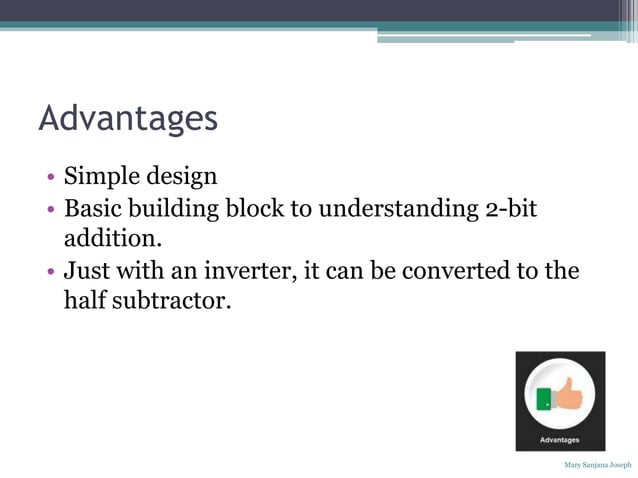 Advantages

• Simple design
• Basic building block to understanding 2-bit addition.
• Just with an inverter, it can be converted to the half subtractor.

Advantages

Mary Sanjana Joseph